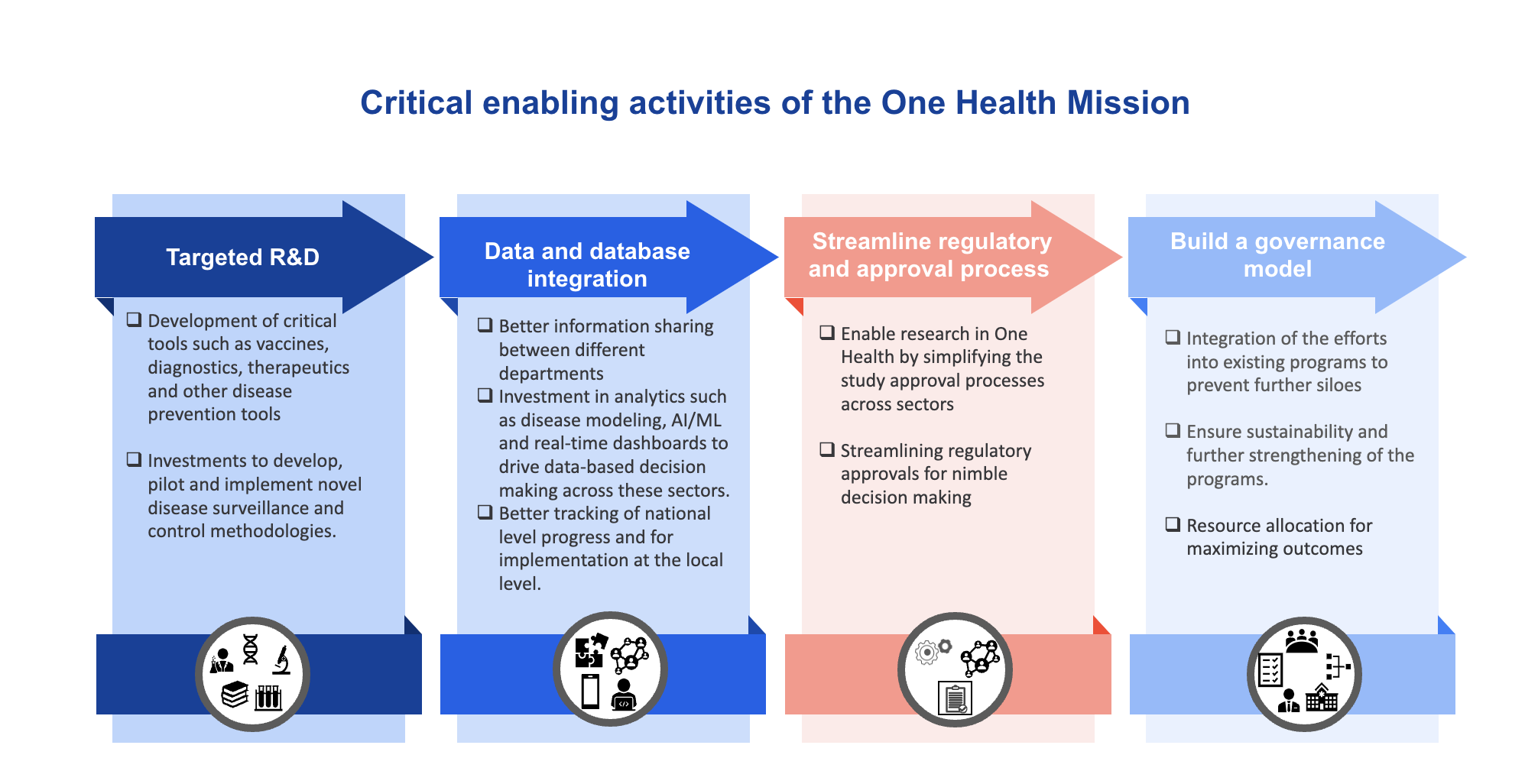 Critical enabling activities of the One Health Mission

Targeted R&D

❑ Development of critical tools such as vaccines, diagnostics, therapeutics and other disease prevention tools

❑ Investments to develop, pilot and implement novel disease surveillance and control methodologies.

Data and database integration

❑ Better information sharing between different departments

❑ Investment in analytics such as disease modeling, AI/ML and real-time dashboards to drive data-based decision making across these sectors.

❑ Better tracking of national level progress and for implementation at the local level.

Streamline regulatory and approval process

❑ Enable research in One Health by simplifying the study approval processes across sectors

❑ Streamlining regulatory approvals for nimble decision making

Build a governance model

❑ Integration of the efforts into existing programs to prevent further siloes

❑ Ensure sustainability and further strengthening of the programs.

❑ Resource allocation for maximizing outcomes